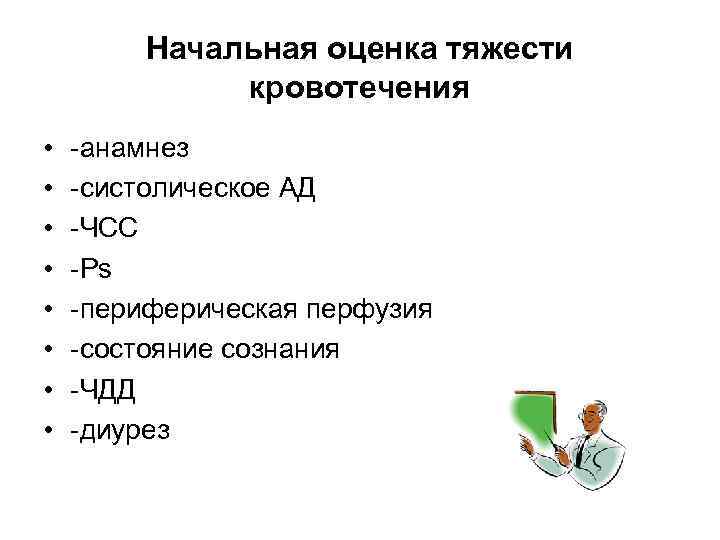 Начальная оценка тяжести кровотечения

• -анамнез
• -систолическое АД
• -ЧСС
• -Ps
• -периферическая перфузия
• -состояние сознания
• -ЧДД
• -диурез